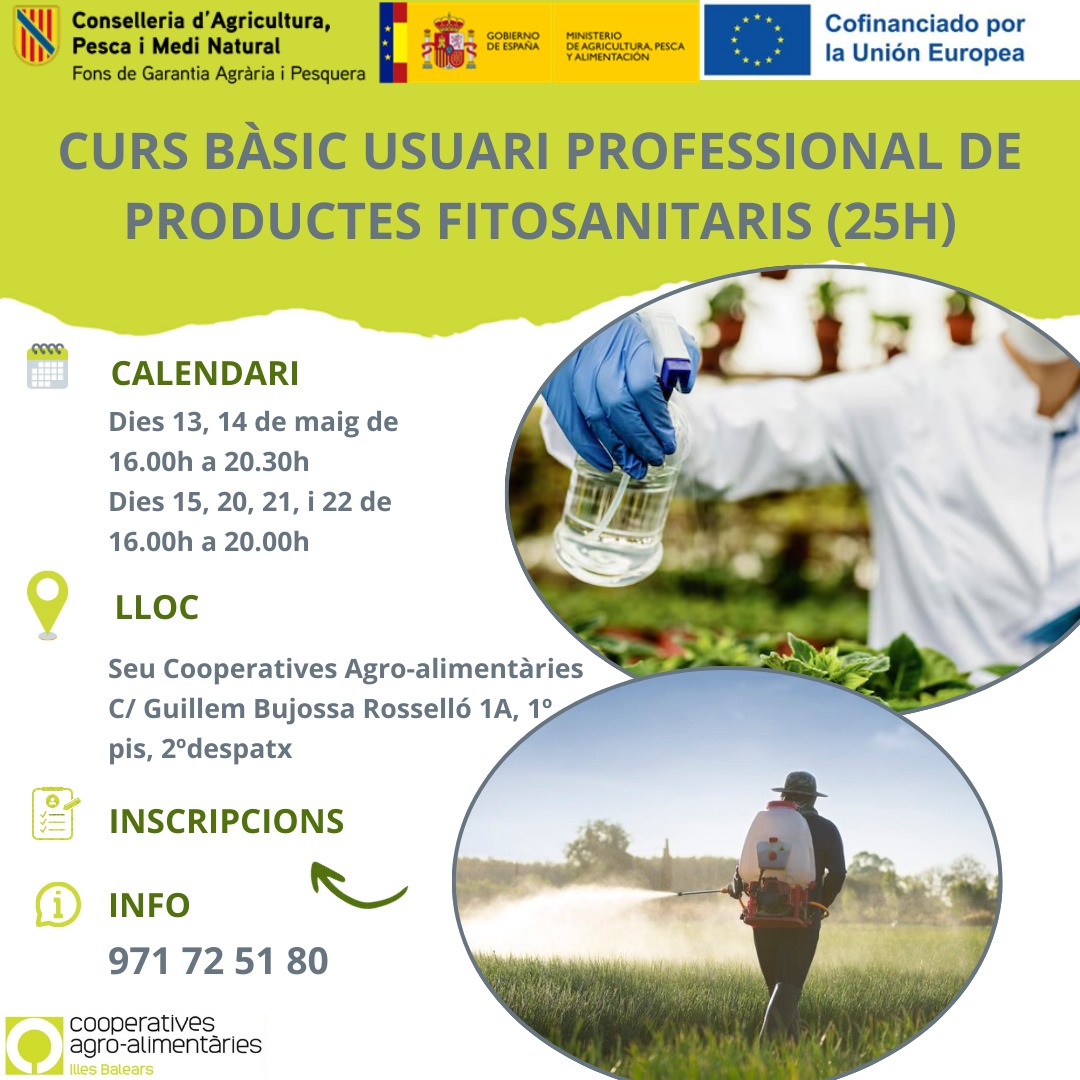 Conselleria d'Agricultura, Pesca i Medi Natural
Fons de Garantia Agrària i Pesquera

GOBIERNO DE ESPAÑA
MINISTERIO DE AGRICULTURA, PESCA Y ALIMENTACIÓN

Cofinanciado por la Unión Europea

CURS BÀSIC USUARI PROFESSIONAL DE PRODUCTES FITOSANITARIS (25H)

CALENDARI
Dies 13, 14 de maig de 16.00h a 20.30h
Dies 15, 20, 21, i 22 de 16.00h a 20.00h

LLOC
Seu Cooperatives Agro-alimentàries
C/ Guillem Bujossa Rosselló 1A, 1º pis, 2ºdespatx

INSCRIPCIONS

INFO
971 72 51 80

cooperatives agro-alimentàries
Illes Balears